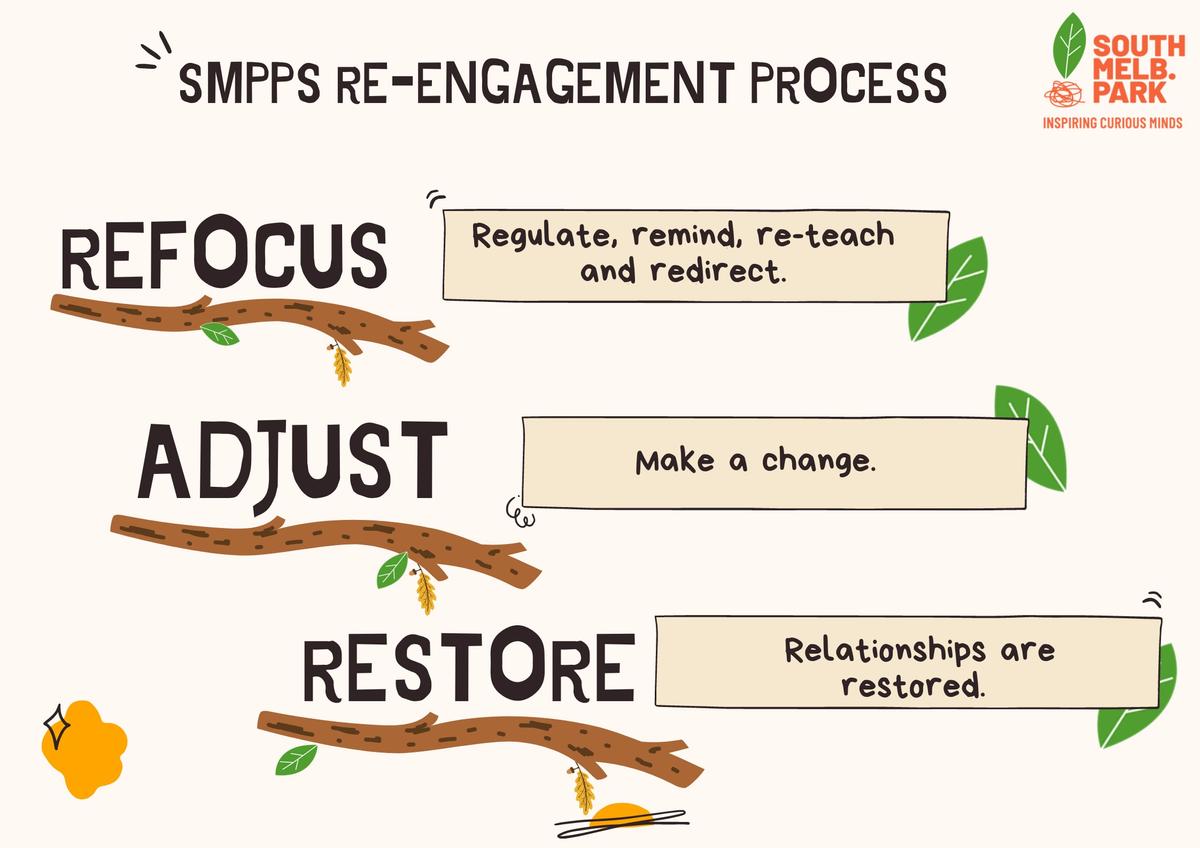 SMPPS RE-ENGAGEMENT PROCESS

SOUTH MELB. PARK
INSPIRING CURIOUS MINDS

REFOCUS

Regulate, remind, re-teach and redirect.

ADJUST

Make a change.

RESTORE

Relationships are restored.